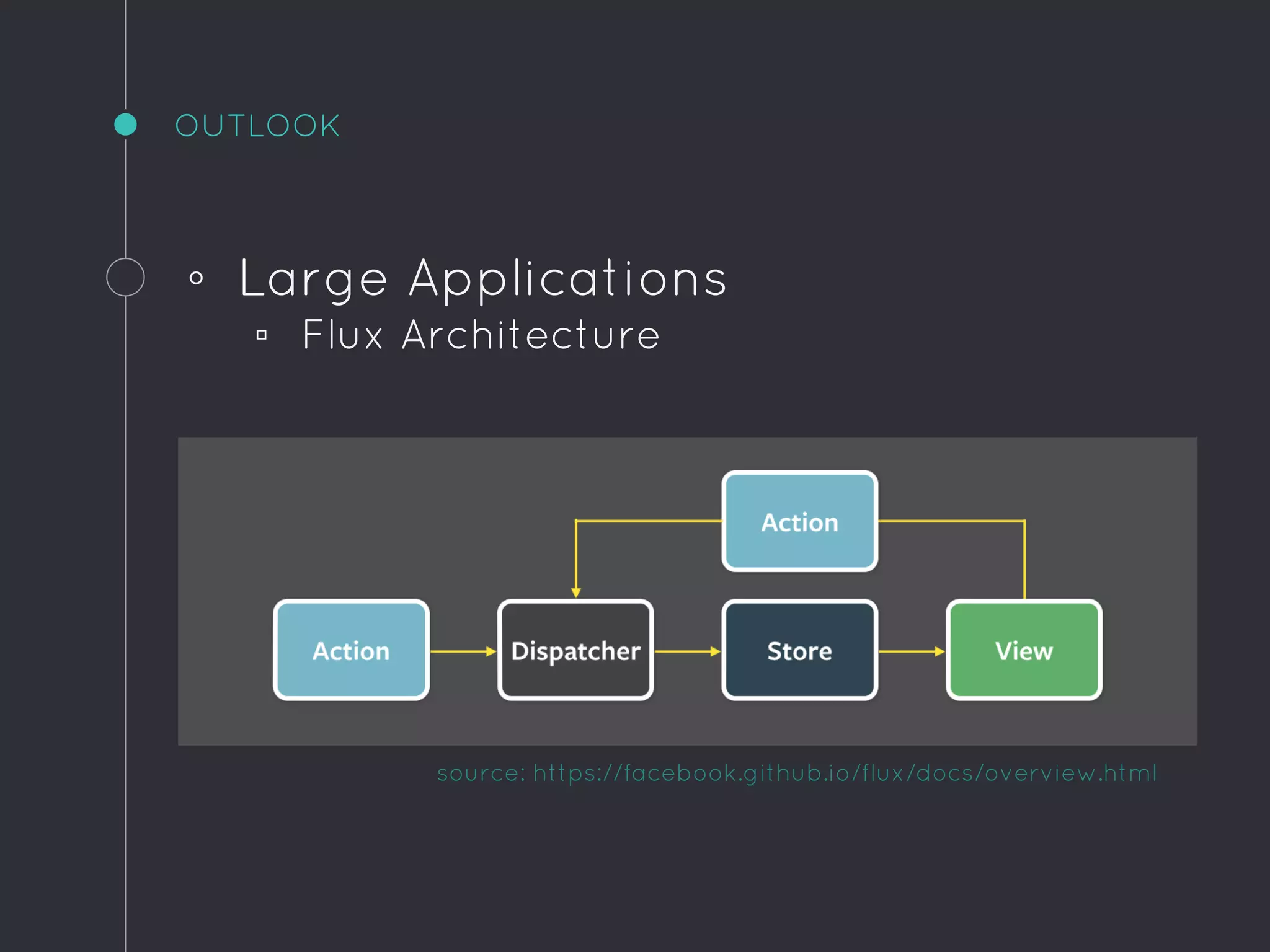 OUTLOOK

◦ Large Applications
▫ Flux Architecture

Action

Action

Dispatcher

Store

View

source: https://facebook.github.io/flux/docs/overview.html